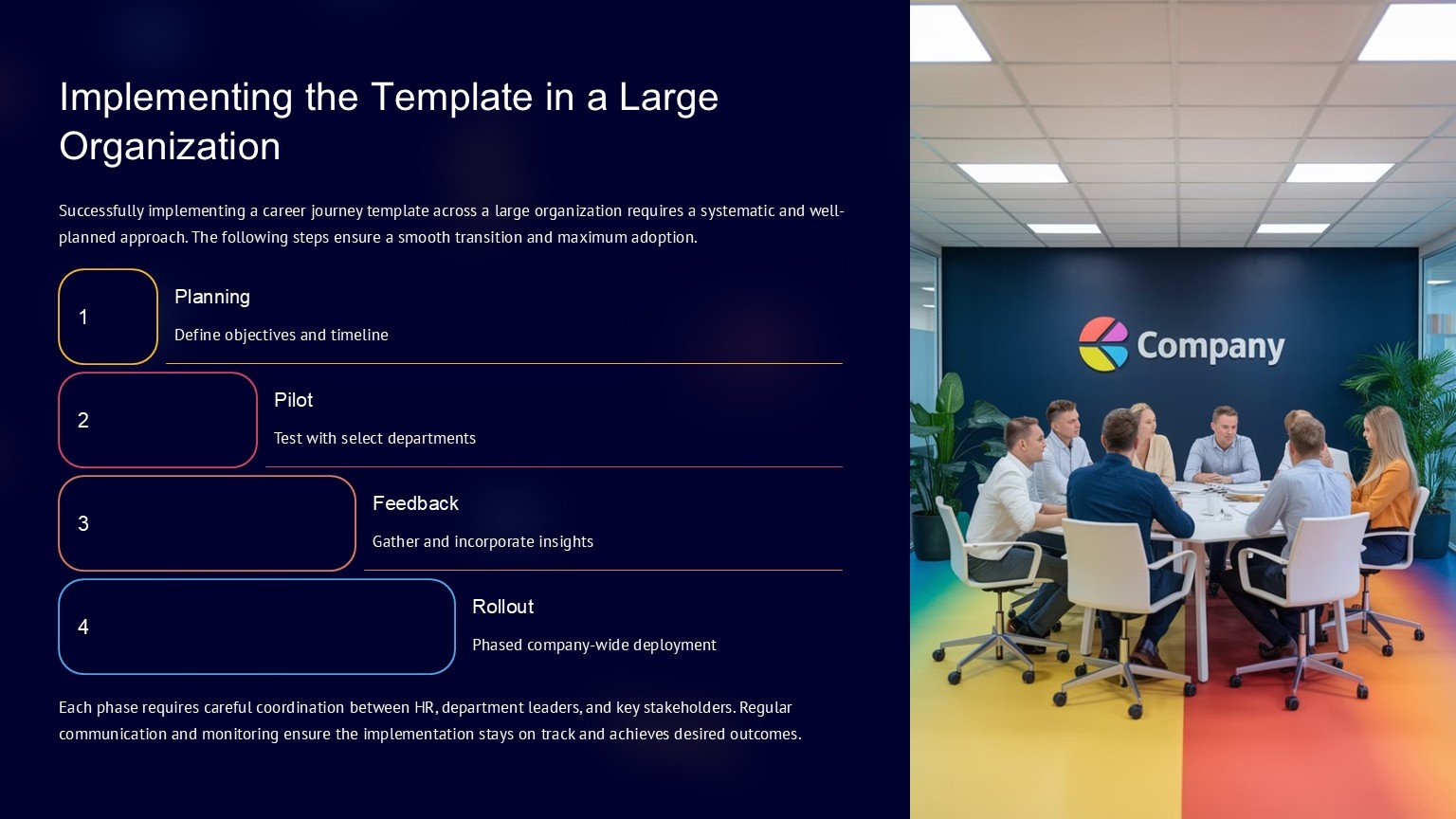 Implementing the Template in a Large Organization

Successfully implementing a career journey template across a large organization requires a systematic and well-planned approach. The following steps ensure a smooth transition and maximum adoption.

1

Planning

Define objectives and timeline

2

Pilot

Test with select departments

3

Feedback

Gather and incorporate insights

4

Rollout

Phased company-wide deployment

Each phase requires careful coordination between HR, department leaders, and key stakeholders. Regular communication and monitoring ensure the implementation stays on track and achieves desired outcomes.

Company